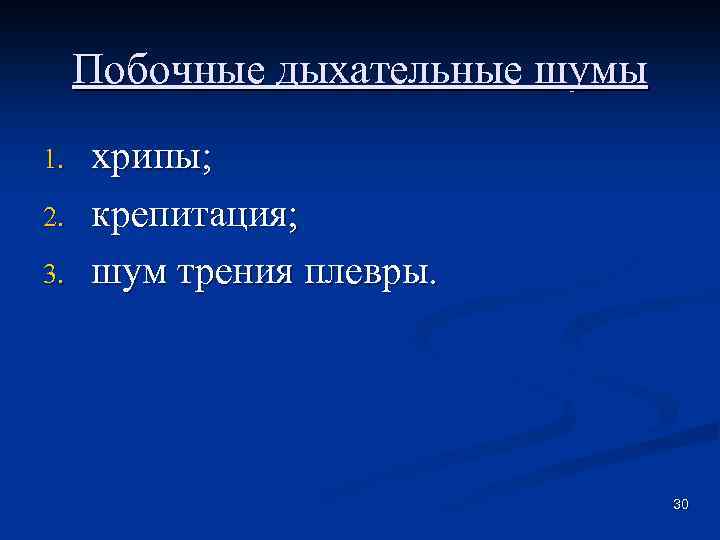 Побочные дыхательные шумы

1. хрипы;
2. крепитация;
3. шум трения плевры.

30